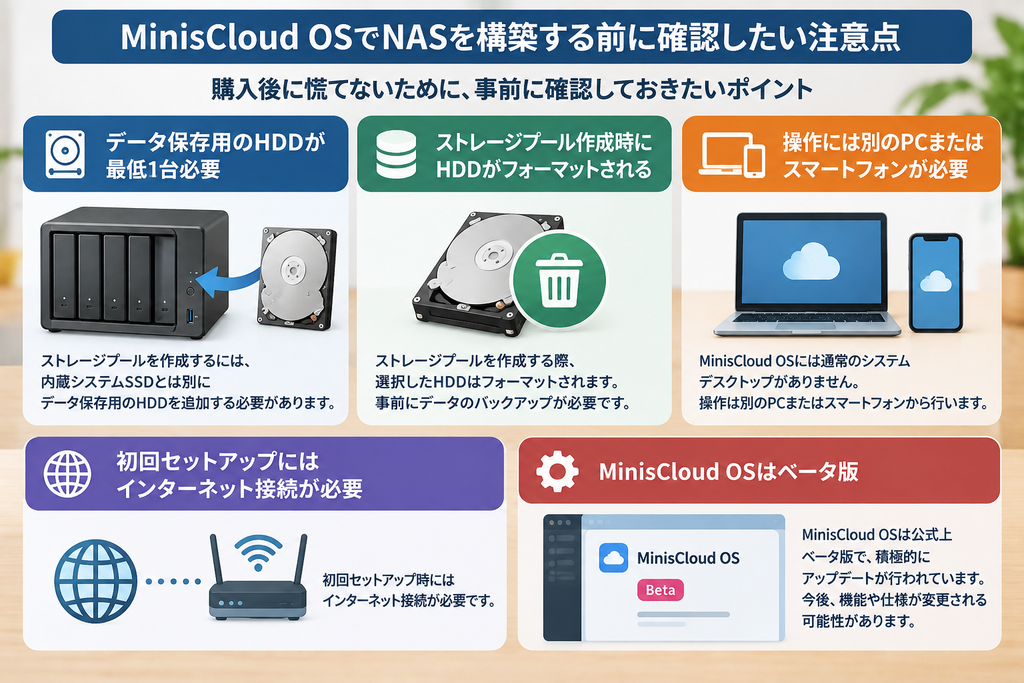 MinisCloud OSでNASを構築する前に確認したい注意点

購入後に慌てないために、事前に確認しておきたいポイント

データ保存用のHDDが最低1台必要

ストレージプールを作成するには、内蔵システムSSDとは別にデータ保存用のHDDを追加する必要があります。

ストレージプール作成時にHDDがフォーマットされる

ストレージプールを作成する際、選択したHDDはフォーマットされます。事前にデータのバックアップが必要です。

操作には別のPCまたはスマートフォンが必要

MinisCloud OSには通常のシステムデスクトップがありません。操作は別のPCまたはスマートフォンから行います。

初回セットアップにはインターネット接続が必要

初回セットアップ時にはインターネット接続が必要です。

MinisCloud OSはベータ版

MinisCloud OS

Beta

MinisCloud OSは公式上ベータ版で、積極的にアップデートが行われています。今後、機能や仕様が変更される可能性があります。